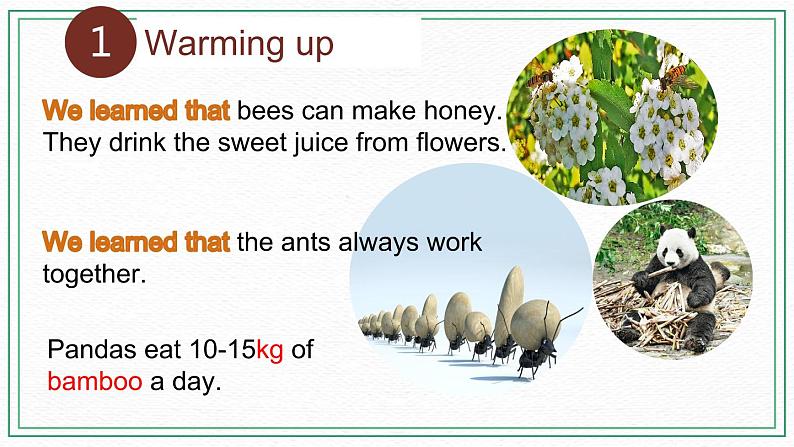 1 Warming up

We learned that bees can make honey. They drink the sweet juice from flowers.

We learned that the ants always work together.

Pandas eat 10-15kg of bamboo a day.